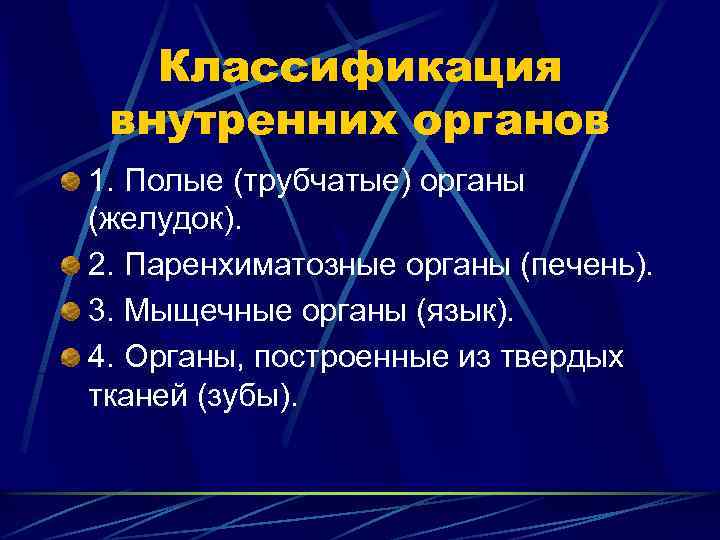 Классификация внутренних органов

1. Полые (трубчатые) органы (желудок).

2. Паренхиматозные органы (печень).

3. Мыщечные органы (язык).

4. Органы, построенные из твердых тканей (зубы).